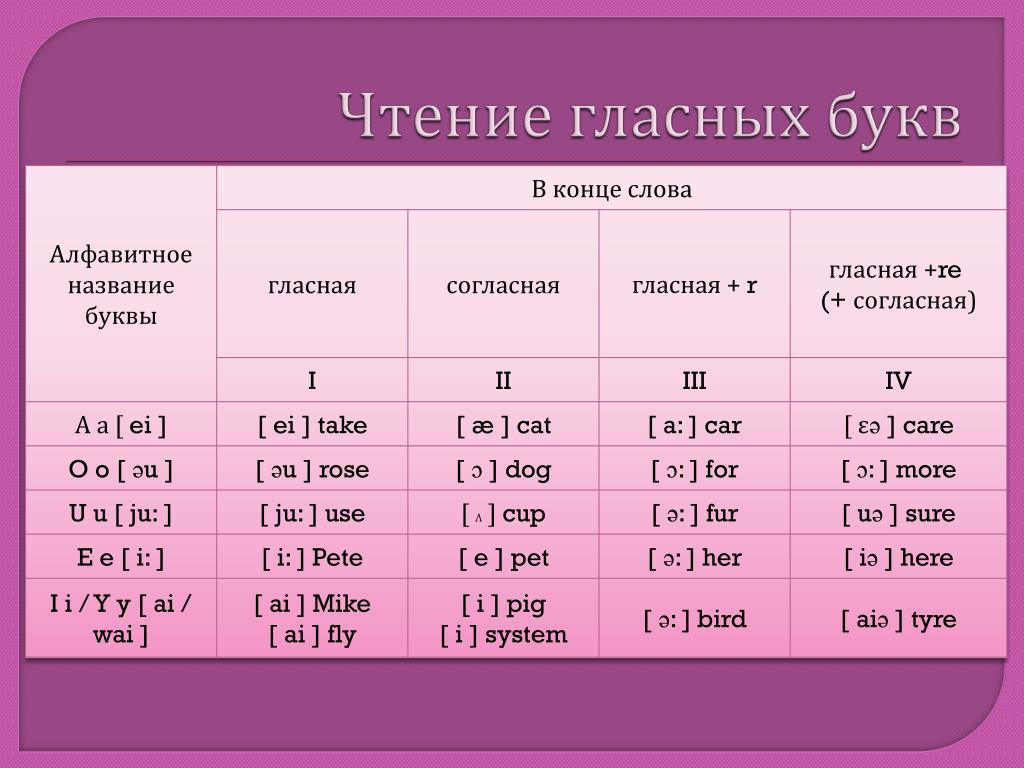 Чтение гласных букв

| Алфавитное название буквы | В конце слова | | | |
|---|---|---|---|---|
| | гласная | согласная | гласная + r | гласная +re (+ согласная) |
| | I | II | III | IV |
| A a [ ei ] | [ ei ] take | [ æ ] cat | [ a: ] car | [ ɛə ] care |
| O o [ əu ] | [ əu ] rose | [ ɔ ] dog | [ ɔ: ] for | [ ɔ: ] more |
| U u [ ju: ] | [ ju: ] use | [ ʌ ] cup | [ ə: ] fur | [ uə ] sure |
| E e [ i: ] | [ i: ] Pete | [ e ] pet | [ ə: ] her | [ iə ] here |
| I i / Y y [ ai / wai ] | [ ai ] Mike [ ai ] fly | [ i ] pig [ i ] system | [ ə: ] bird | [ aiə ] tyre |